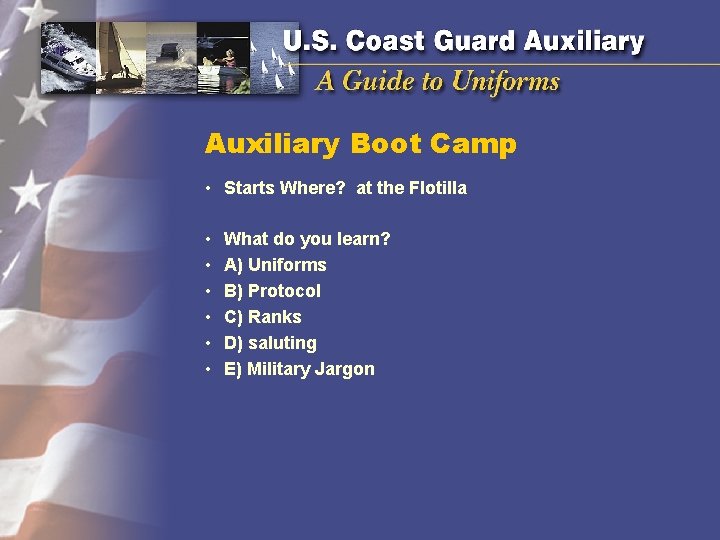 U.S. Coast Guard Auxiliary
A Guide to Uniforms

Auxiliary Boot Camp

• Starts Where? at the Flotilla

• What do you learn?
• A) Uniforms
• B) Protocol
• C) Ranks
• D) saluting
• E) Military Jargon